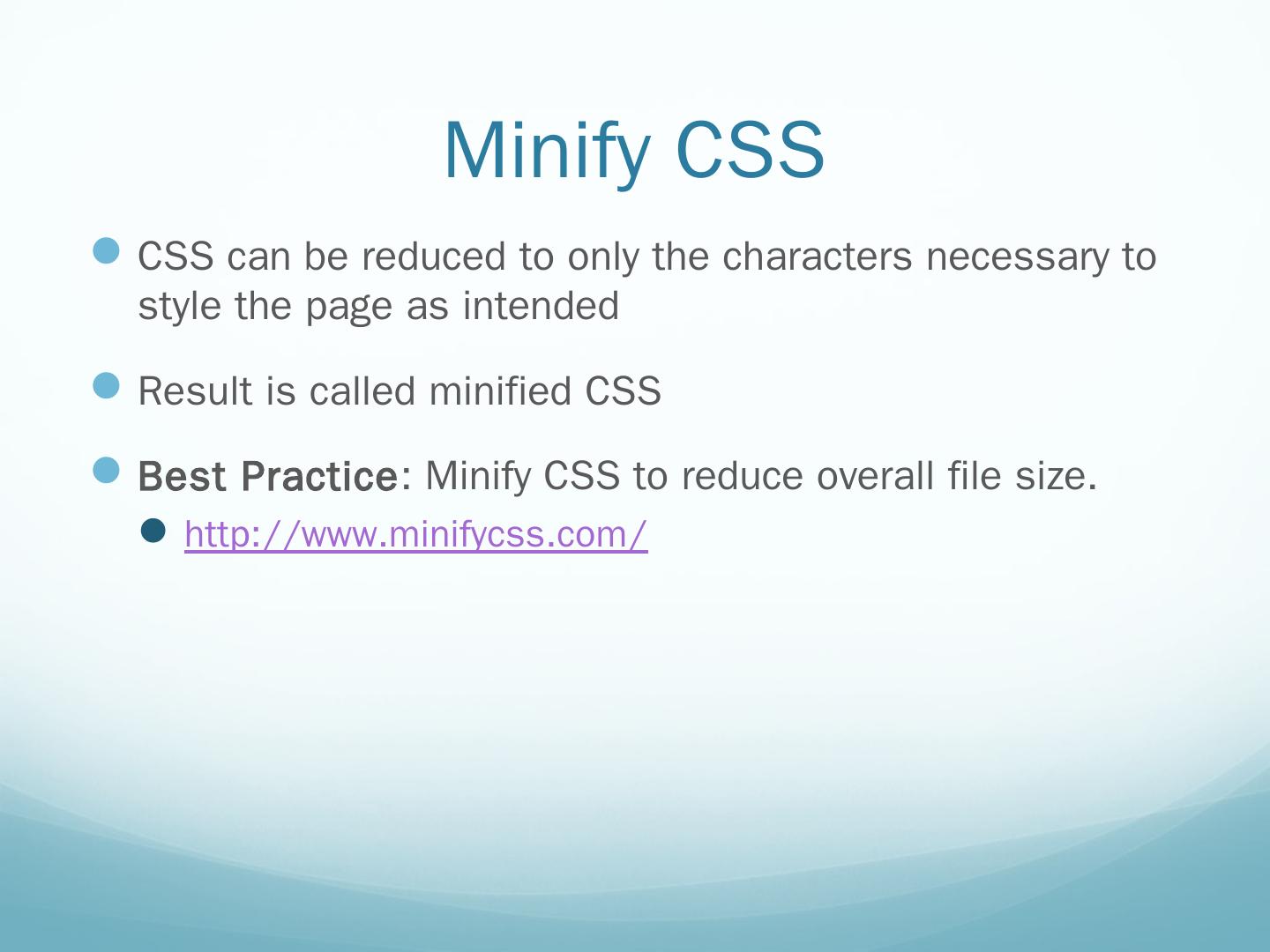 Minify CSS

CSS can be reduced to only the characters necessary to style the page as intended

Result is called minified CSS

Best Practice: Minify CSS to reduce overall file size.

http://www.minifycss.com/